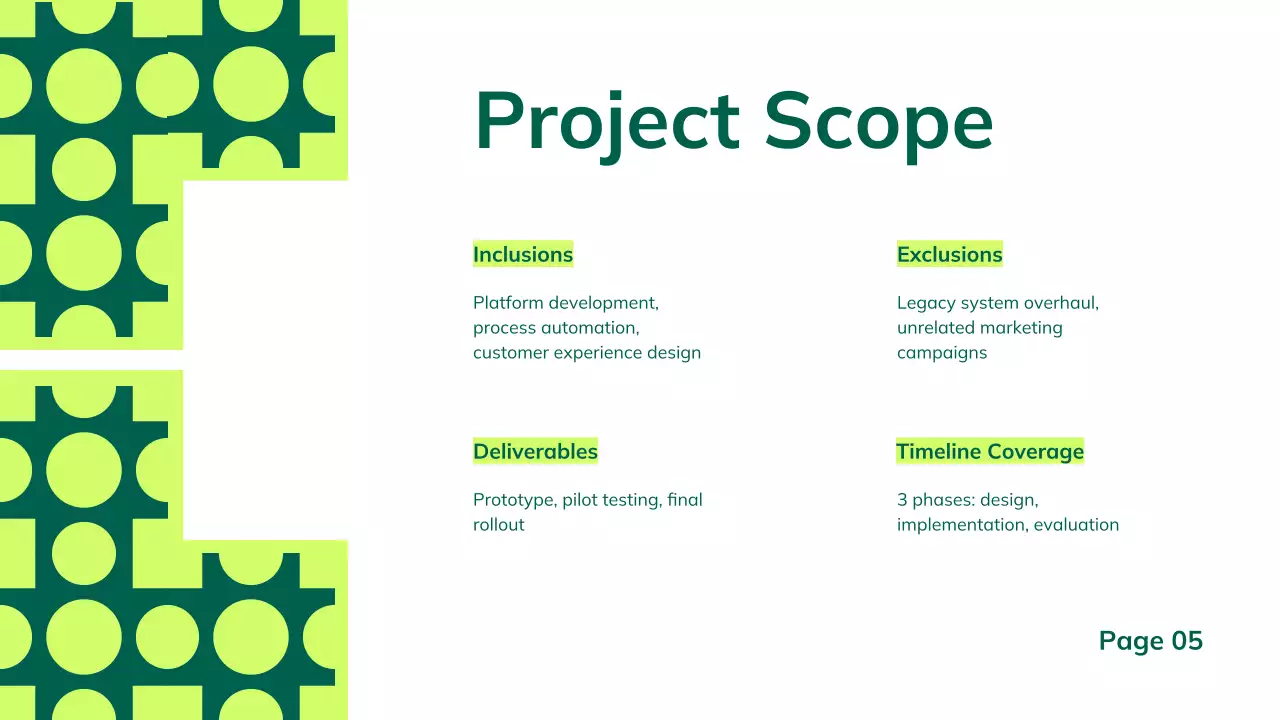 Project Scope

Inclusions

Platform development, process automation, customer experience design

Exclusions

Legacy system overhaul, unrelated marketing campaigns

Deliverables

Prototype, pilot testing, final rollout

Timeline Coverage

3 phases: design, implementation, evaluation

Page 05